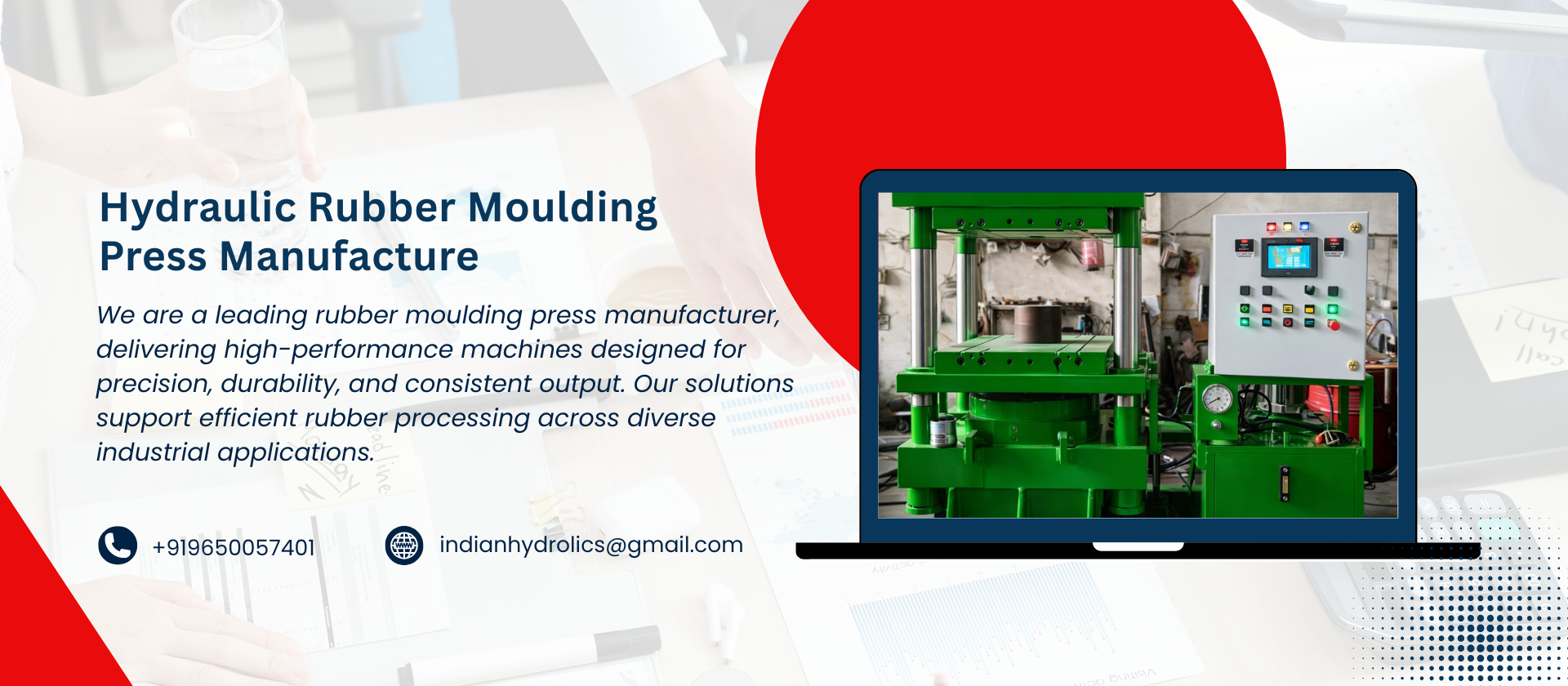 Hydraulic Rubber Moulding Press Manufacture

We are a leading rubber moulding press manufacturer, delivering high-performance machines designed for precision, durability, and consistent output. Our solutions support efficient rubber processing across diverse industrial applications.

+919650057401

indianhydrolics@gmail.com